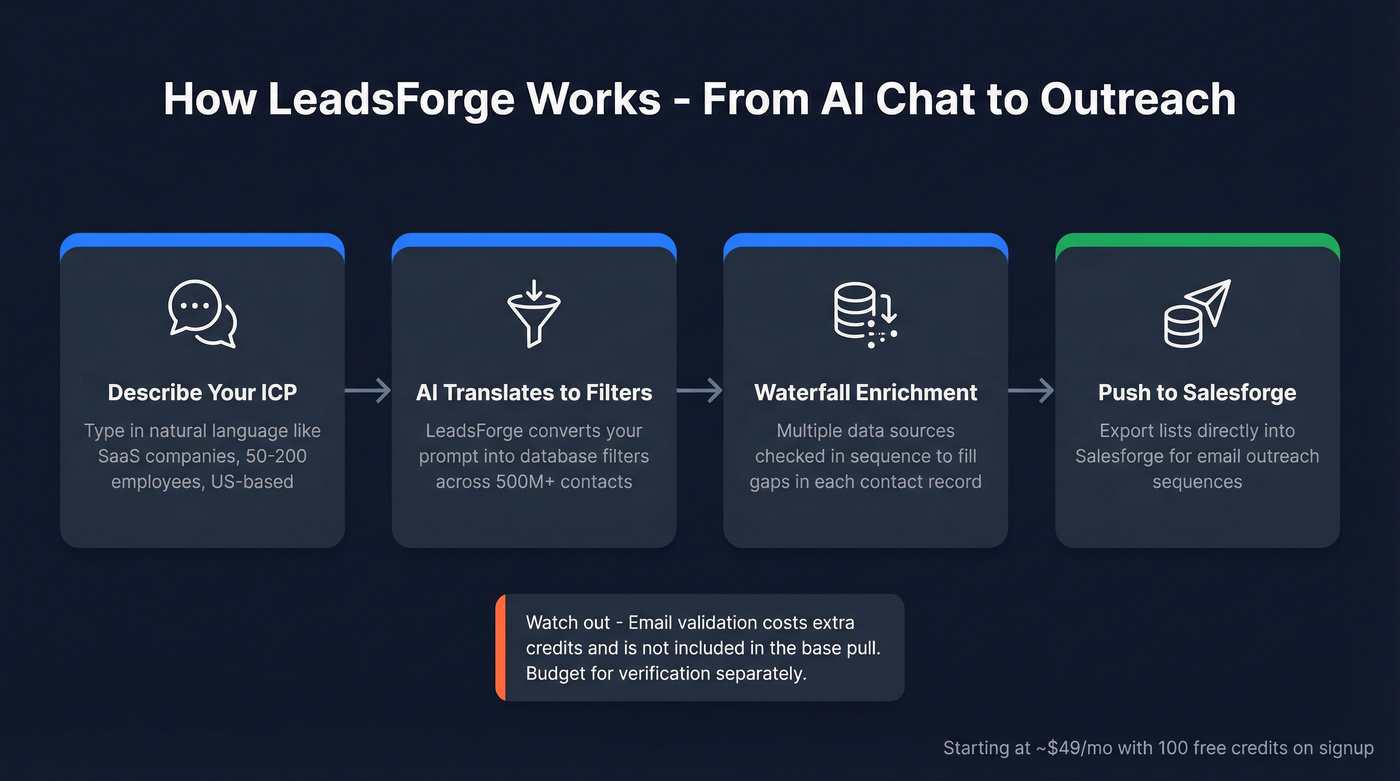 How LeadsForge Works - From AI Chat to Outreach

Describe Your ICP

Type in natural language like SaaS companies, 50-200 employees, US-based

AI Translates to Filters

LeadsForge converts your prompt into database filters across 500M+ contacts

Waterfall Enrichment

Multiple data sources checked in sequence to fill gaps in each contact record

Push to Salesforge

Export lists directly into Salesforge for email outreach sequences

Watch out - Email validation costs extra credits and is not included in the base pull. Budget for verification separately.

Starting at ~$49/mo with 100 free credits on signup